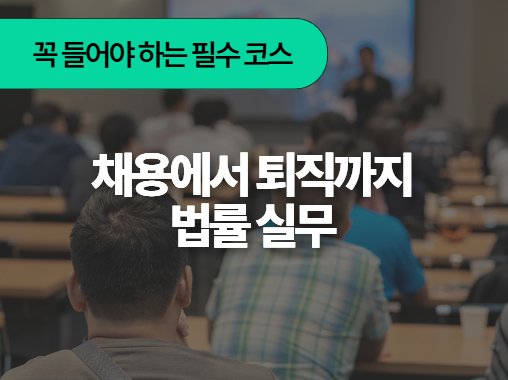 꼭 들어야 하는 필수 코스

채용에서 퇴직까지
법률 실무